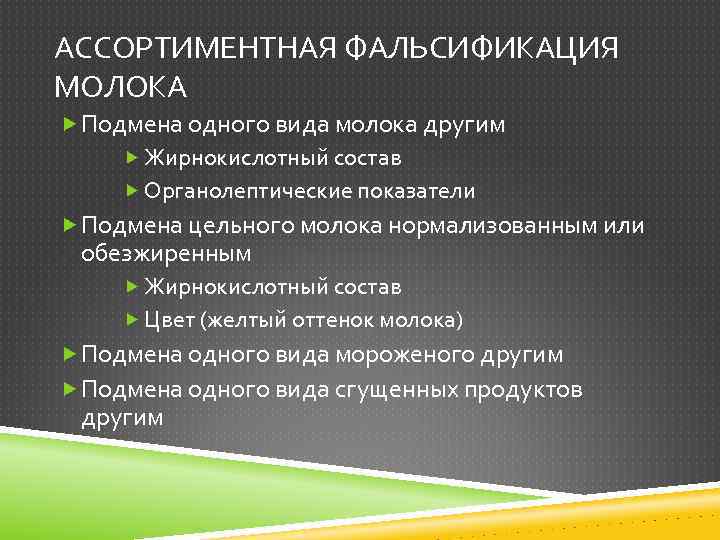 АССОРТИМЕНТНАЯ ФАЛЬСИФИКАЦИЯ МОЛОКА

Подмена одного вида молока другим

Жирнокислотный состав

Органолептические показатели

Подмена цельного молока нормализованным или обезжиренным

Жирнокислотный состав

Цвет (желтый оттенок молока)

Подмена одного вида мороженого другим

Подмена одного вида сгущенных продуктов другим